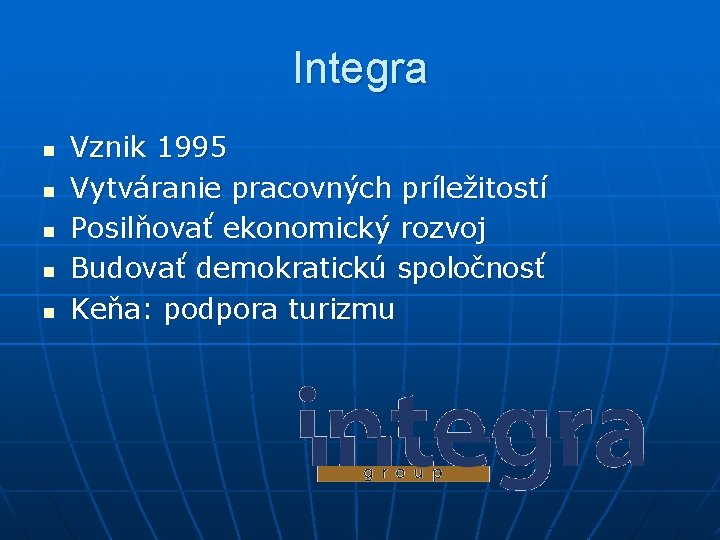 Integra

- Vznik 1995
- Vytváranie pracovných príležitostí
- Posilňovať ekonomický rozvoj
- Budovať demokratickú spoločnosť
- Keňa: podpora turizmu

integra
group